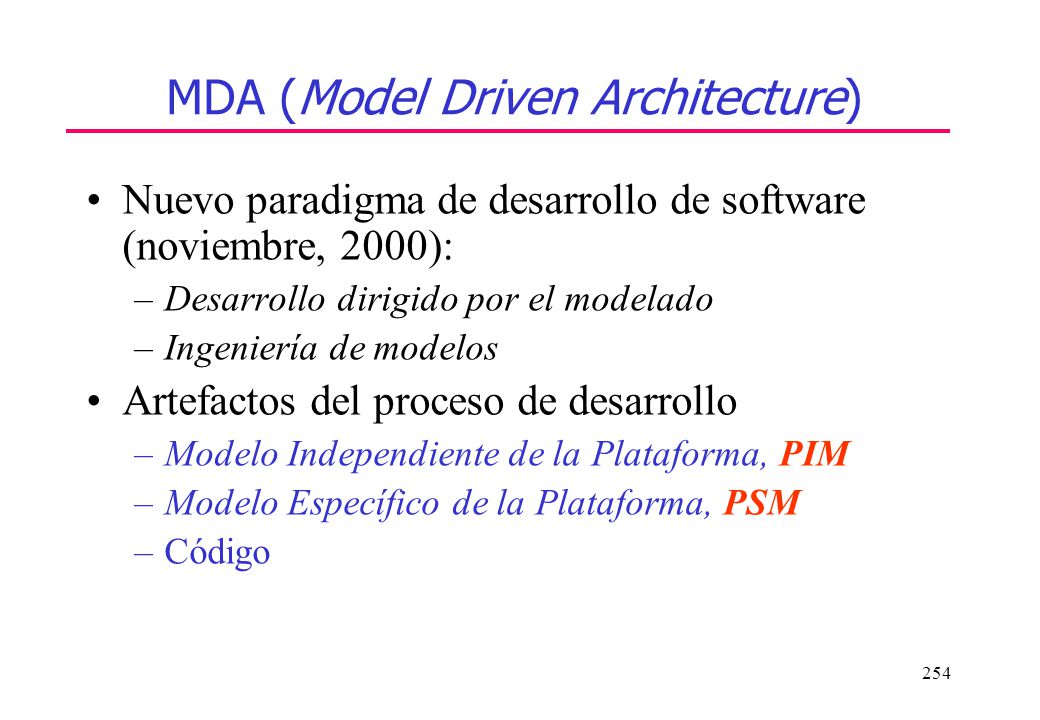 MDA (Model Driven Architecture)

• Nuevo paradigma de desarrollo de software (noviembre, 2000):
– Desarrollo dirigido por el modelado
– Ingeniería de modelos

• Artefactos del proceso de desarrollo
– Modelo Independiente de la Plataforma, PIM
– Modelo Específico de la Plataforma, PSM
– Código

254